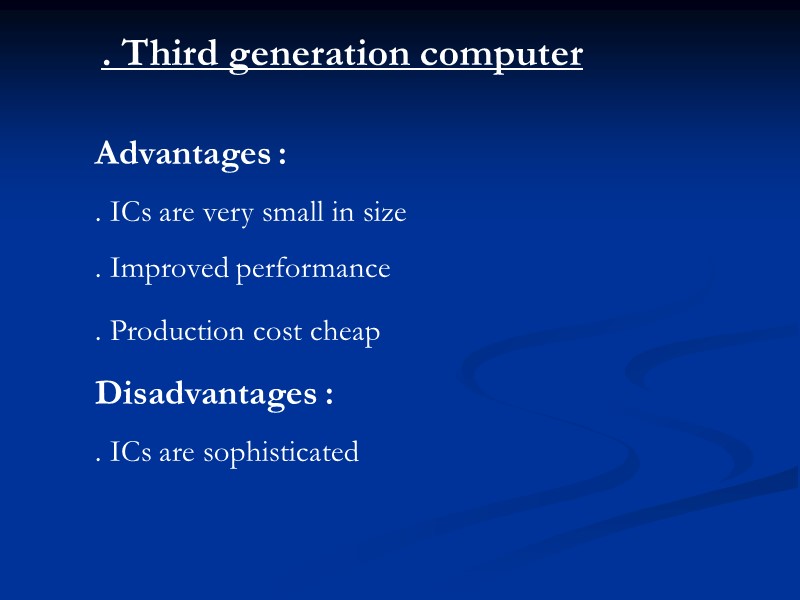 . Third generation computer

Advantages :

. ICs are very small in size

. Improved performance

. Production cost cheap

Disadvantages :

. ICs are sophisticated